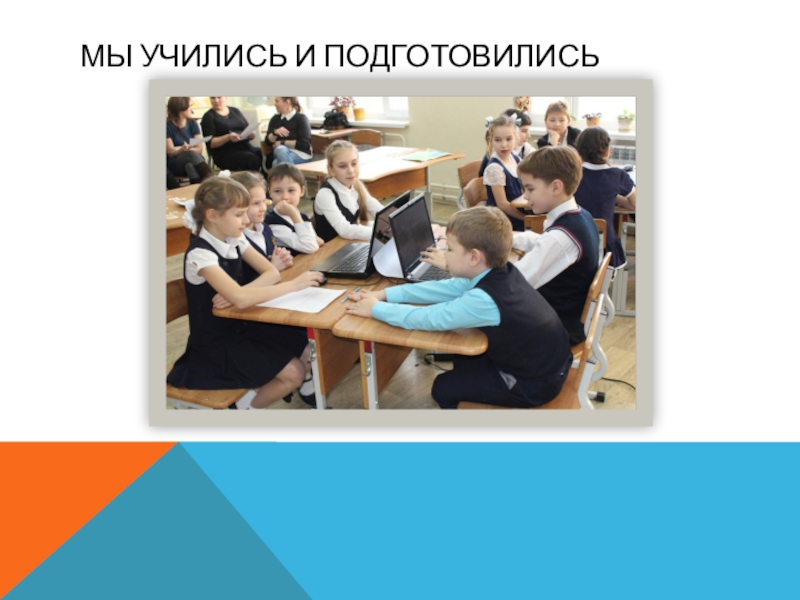 МЫ УЧИЛИСЬ И ПОДГОТОВИЛИСЬ